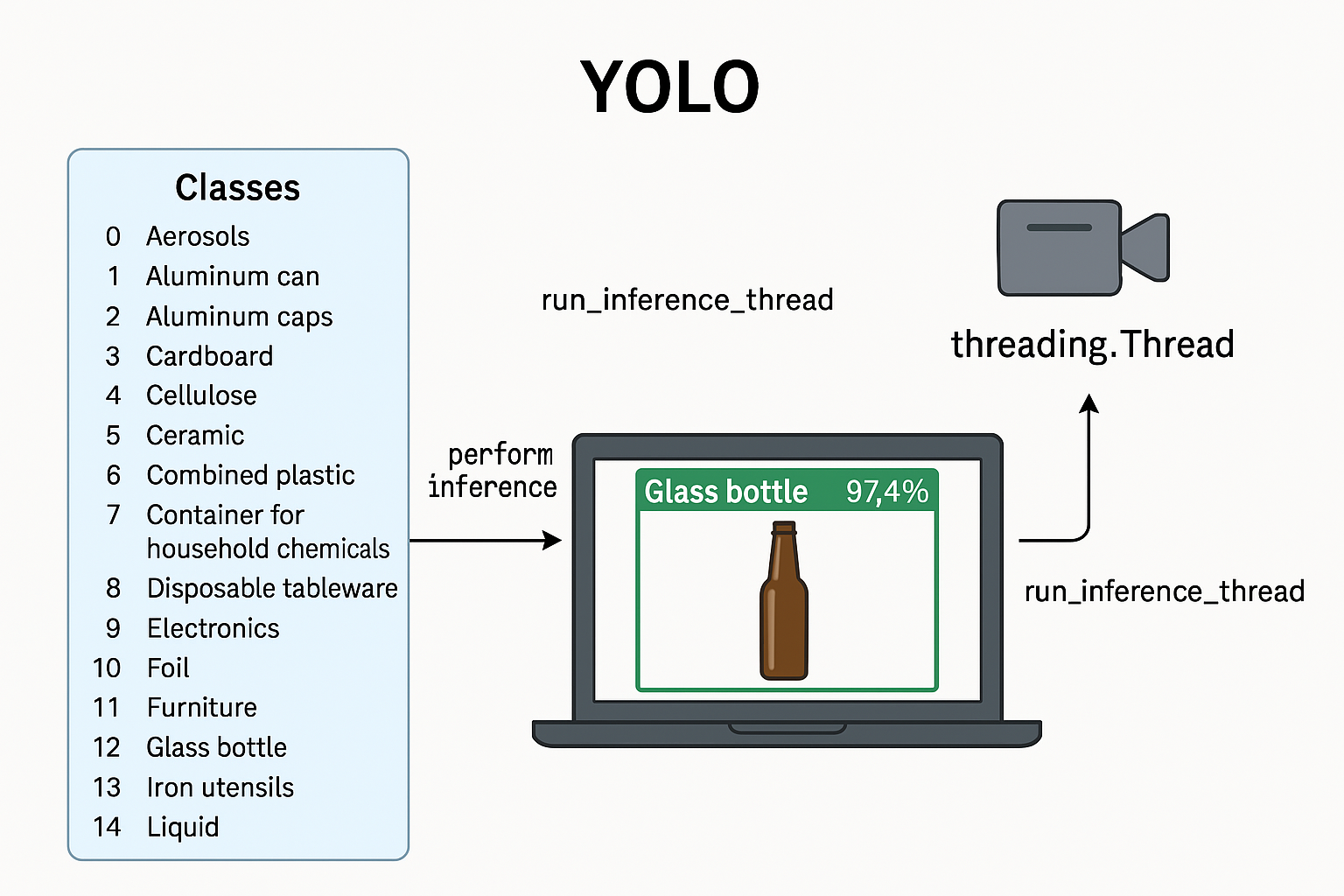 YOLO

Classes

0 Aerosols
1 Aluminum can
2 Aluminum caps
3 Cardboard
4 Cellulose
5 Ceramic
6 Combined plastic
7 Container for household chemicals
8 Disposable tableware
9 Electronics
10 Foil
11 Furniture
12 Glass bottle
13 Iron utensils
14 Liquid

run_inference_thread

threading.Thread

perform inference

Glass bottle 97,4%

run_inference_thread